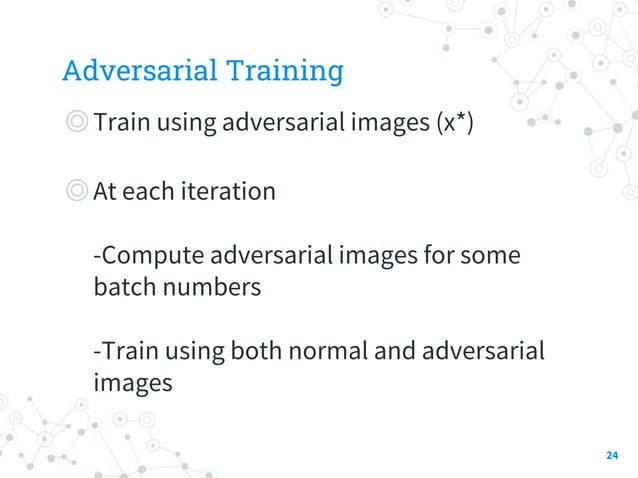 Adversarial Training

◎ Train using adversarial images (x*)

◎ At each iteration

-Compute adversarial images for some batch numbers

-Train using both normal and adversarial images

24